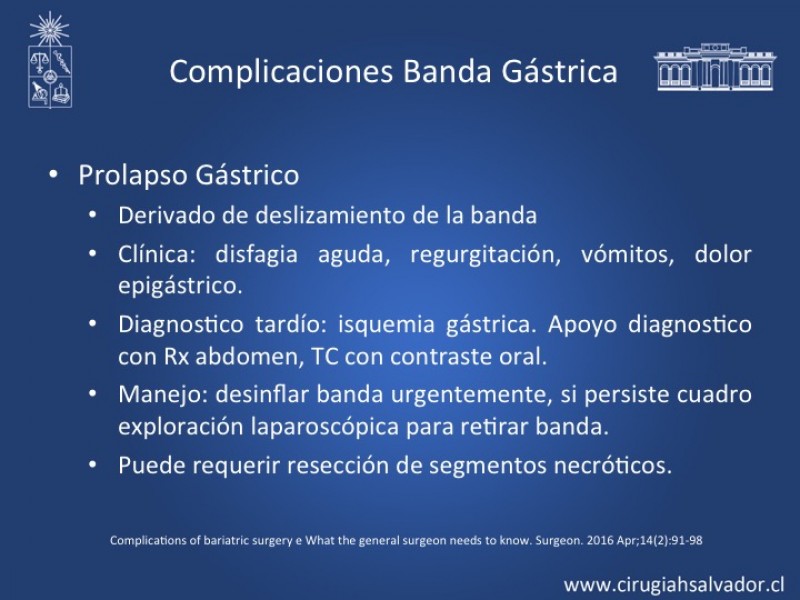 Complicaciones Banda Gástrica

• Prolapso Gástrico
  • Derivado de deslizamiento de la banda
  • Clínica: disfagia aguda, regurgitación, vómitos, dolor epigástrico.
  • Diagnostico tardío: isquemia gástrica. Apoyo diagnostico con Rx abdomen, TC con contraste oral.
  • Manejo: desinflar banda urgentemente, si persiste cuadro exploración laparoscópica para retirar banda.
  • Puede requerir resección de segmentos necróticos.

Complications of bariatric surgery e What the general surgeon needs to know. Surgeon. 2016 Apr;14(2):91-98

www.cirugiahsalvador.cl